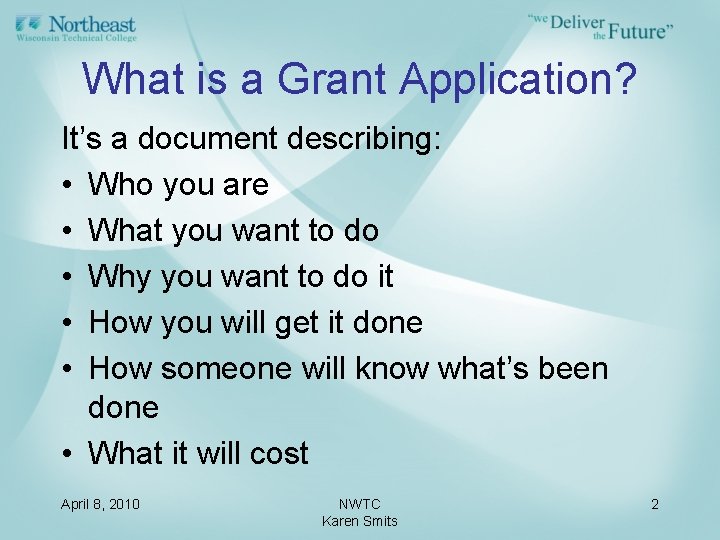 Northeast
Wisconsin Technical College

"we Deliver the Future"

What is a Grant Application?

It's a document describing:

• Who you are
• What you want to do
• Why you want to do it
• How you will get it done
• How someone will know what's been done
• What it will cost

April 8, 2010

NWTC
Karen Smits

2